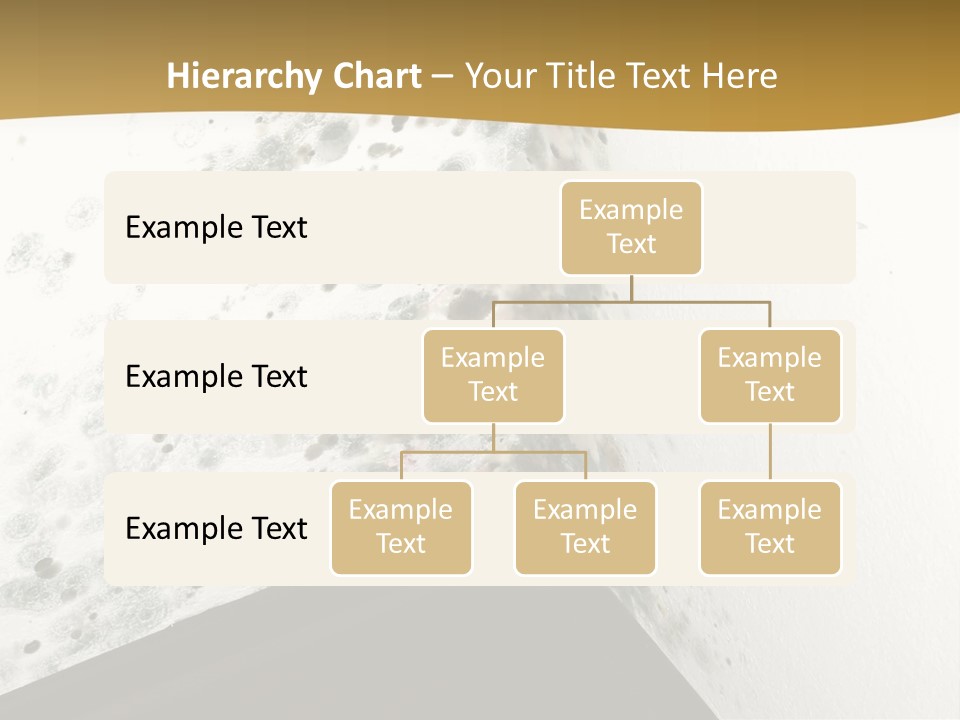 Hierarchy Chart – Your Title Text Here

Example Text

Example Text

Example Text

Example Text

Example Text

Example Text

Example Text

Example Text

Example Text